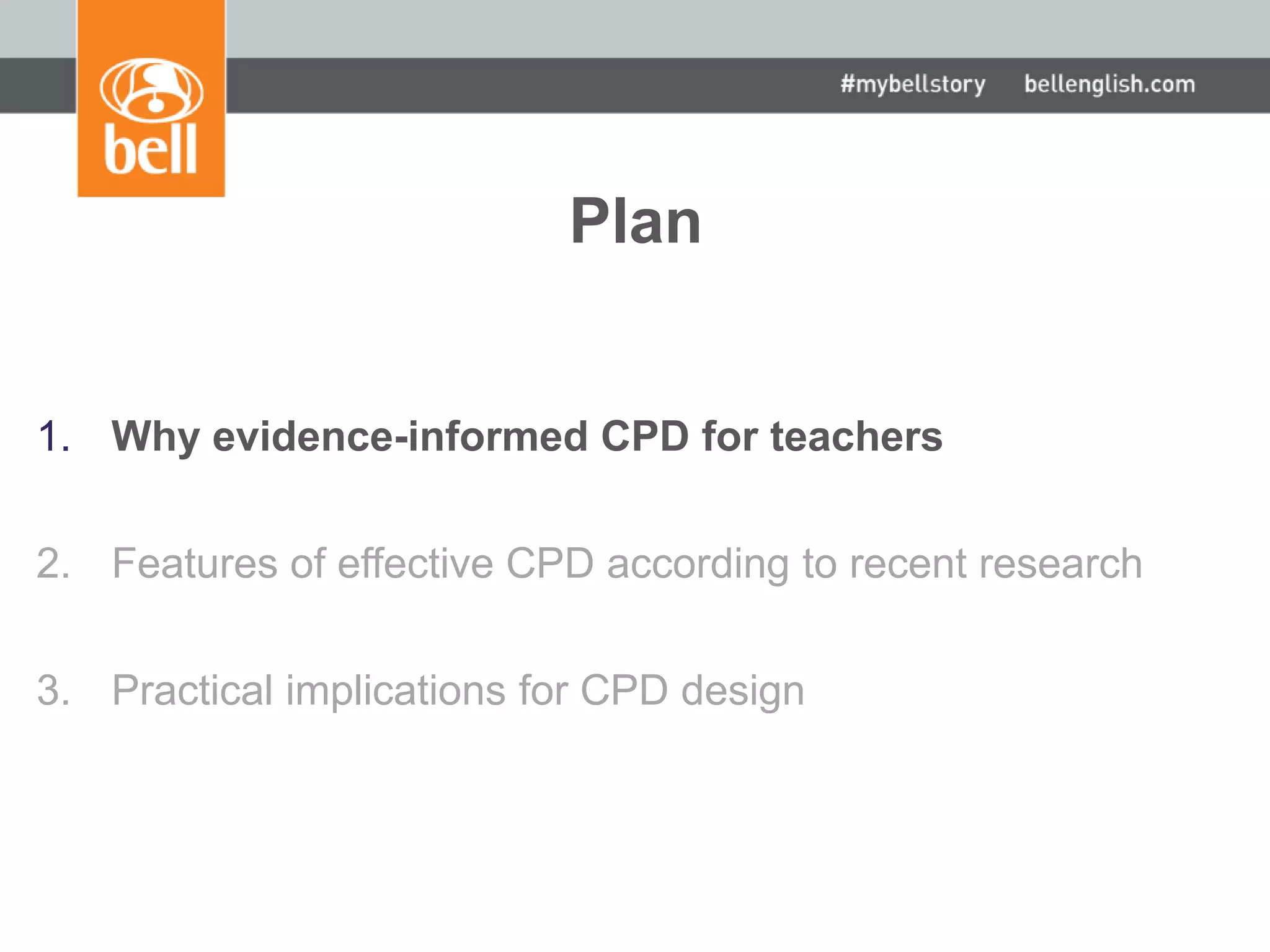 bell

#mybellstory bellenglish.com

Plan

1. Why evidence-informed CPD for teachers

2. Features of effective CPD according to recent research

3. Practical implications for CPD design